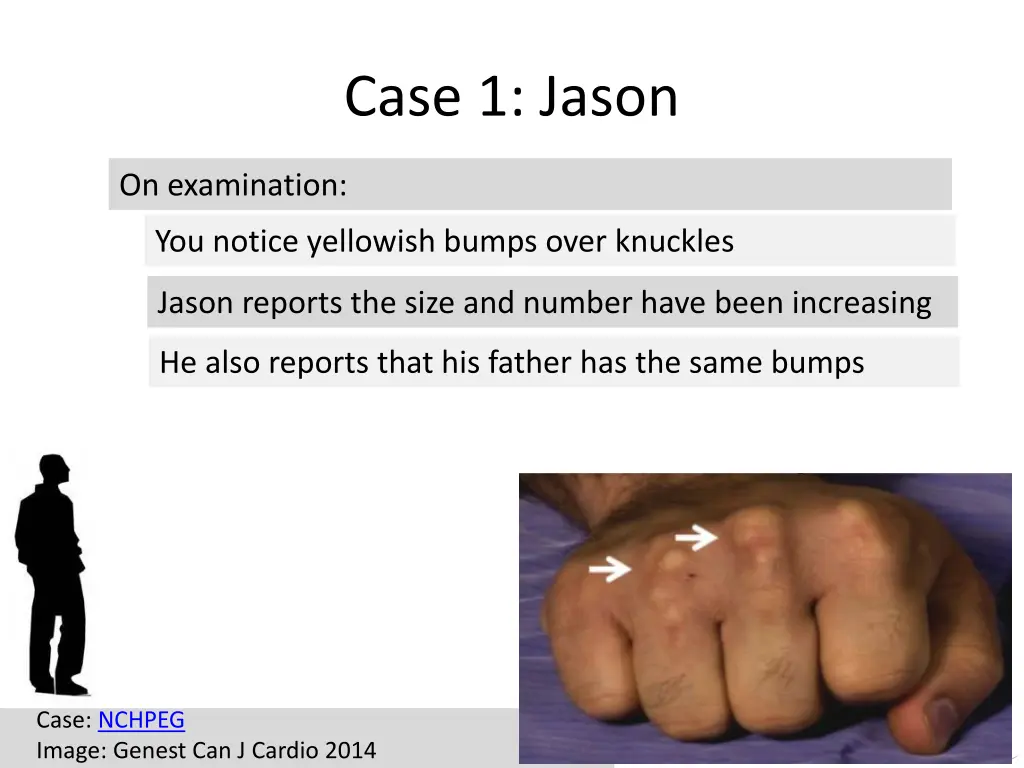 Case 1: Jason

On examination:

You notice yellowish bumps over knuckles

Jason reports the size and number have been increasing

He also reports that his father has the same bumps

Case: NCHPEG
Image: Genest Can J Cardio 2014